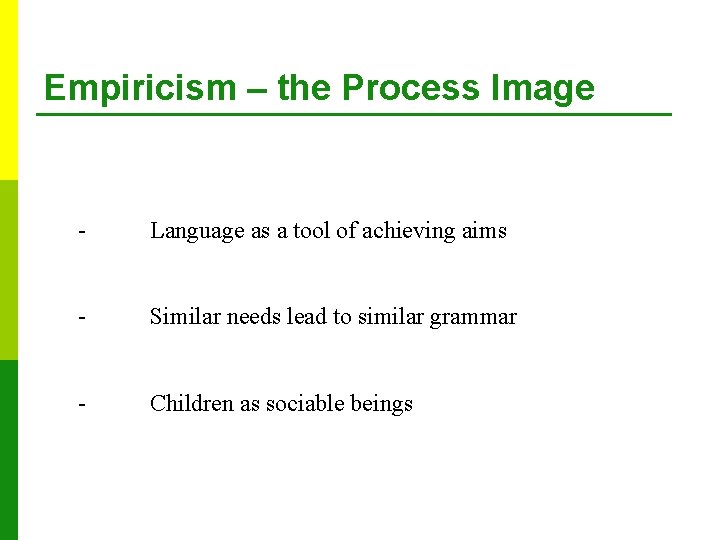 Empiricism – the Process Image

- Language as a tool of achieving aims

- Similar needs lead to similar grammar

- Children as sociable beings